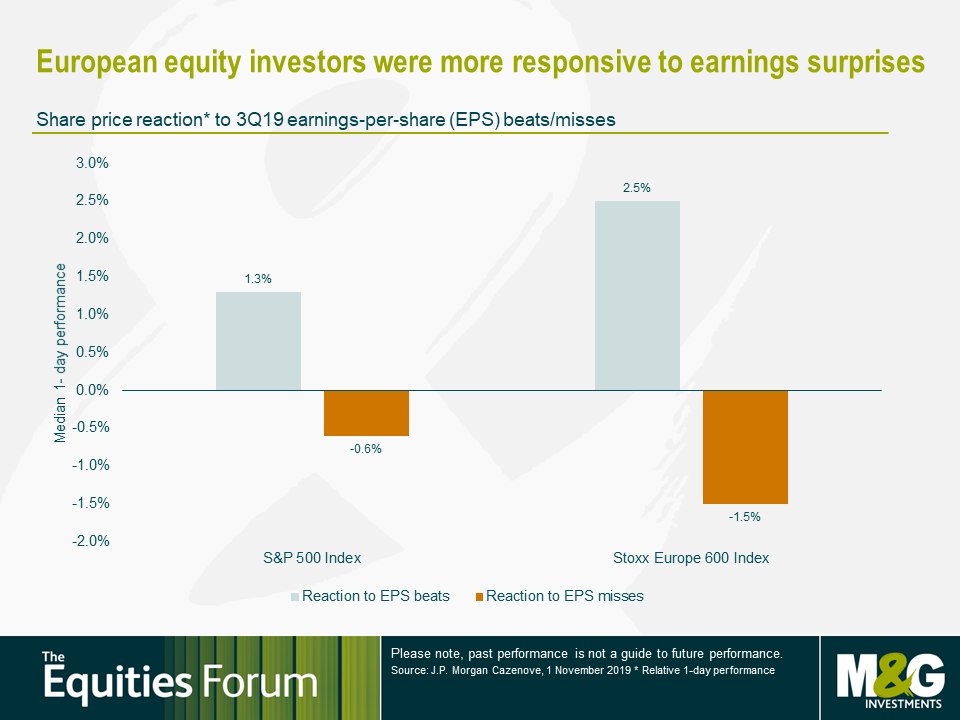 European equity investors were more responsive to earnings surprises

Share price reaction* to 3Q19 earnings-per-share (EPS) beats/misses

Median 1- day performance

3.0%
2.5%
2.0%
1.5%
1.0%
0.5%
0.0%
-0.5%
-1.0%
-1.5%
-2.0%

1.3%
-0.6%
2.5%
-1.5%

S&P 500 Index
Stoxx Europe 600 Index

Reaction to EPS beats
Reaction to EPS misses

The Equities Forum

Please note, past performance is not a guide to future performance.
Source: J.P. Morgan Cazenove, 1 November 2019 * Relative 1-day performance

M&G INVESTMENTS